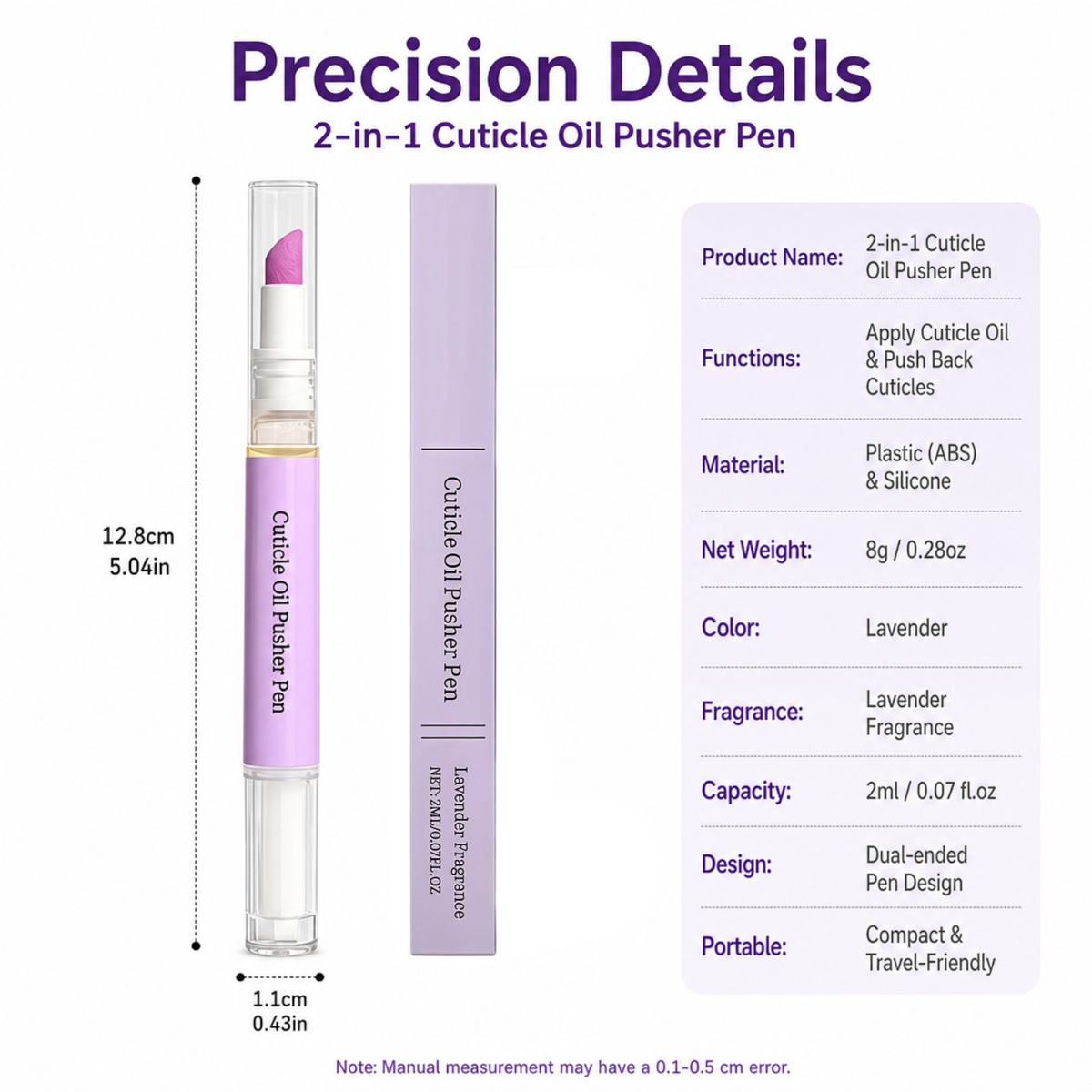 Precision Details
2-in-1 Cuticle Oil Pusher Pen

12.8cm
5.04in

Cuticle Oil Pusher Pen

Cuticle Oil Pusher Pen

Lavender Fragrance
NET:2ML/0.07FL.OZ

1.1cm
0.43in

| Product Name: | 2-in-1 Cuticle Oil Pusher Pen |
|---|---|
| Functions: | Apply Cuticle Oil & Push Back Cuticles |
| Material: | Plastic (ABS) & Silicone |
| Net Weight: | 8g / 0.28oz |
| Color: | Lavender |
| Fragrance: | Lavender Fragrance |
| Capacity: | 2ml / 0.07 fl.oz |
| Design: | Dual-ended Pen Design |
| Portable: | Compact & Travel-Friendly |

Note: Manual measurement may have a 0.1-0.5 cm error.